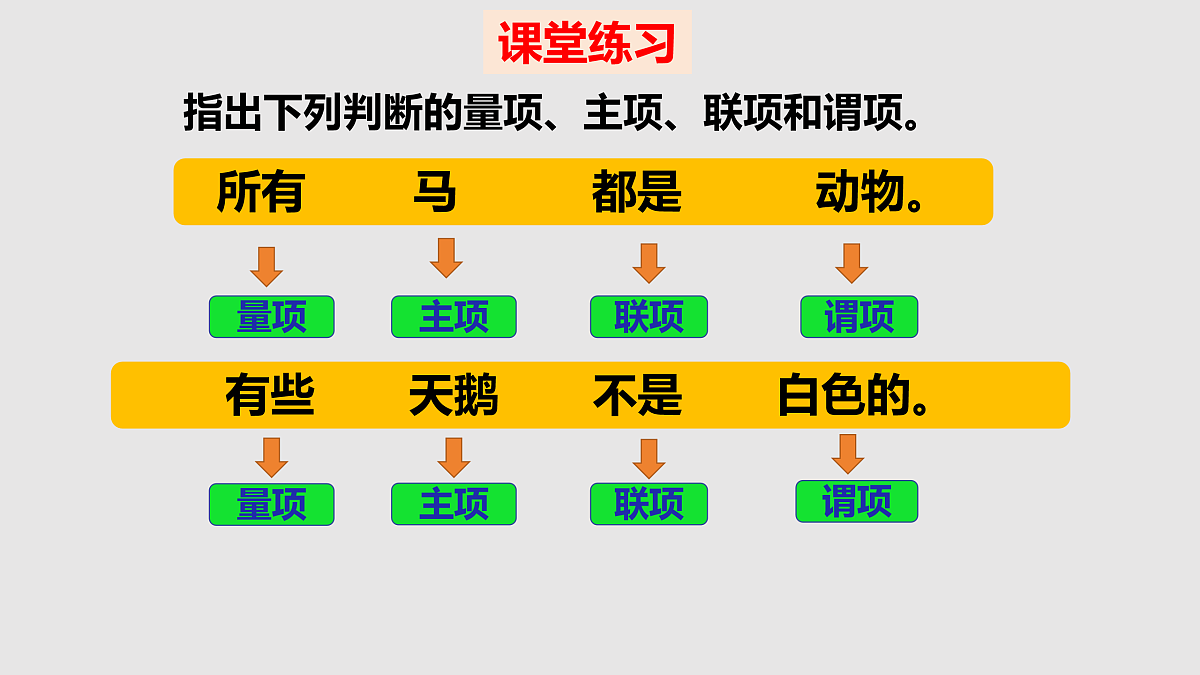 课堂练习

指出下列判断的量项、主项、联项和谓项。

所有 马 都是 动物。

量项 主项 联项 谓项

有些 天鹅 不是 白色的。

量项 主项 联项 谓项